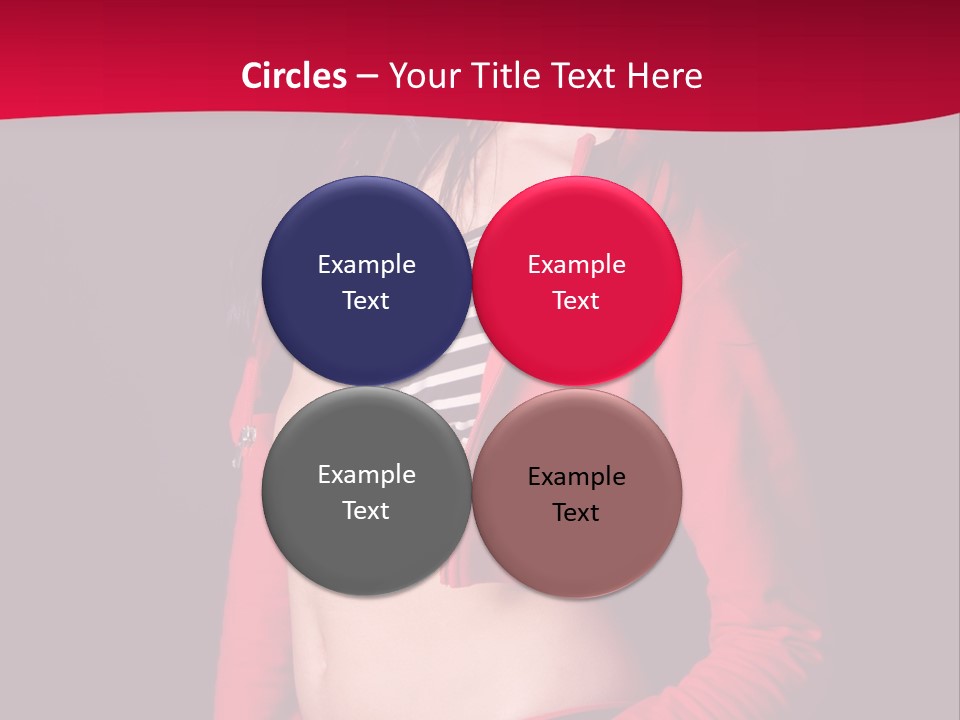 Circles – Your Title Text Here

Example Text

Example Text

Example Text

Example Text